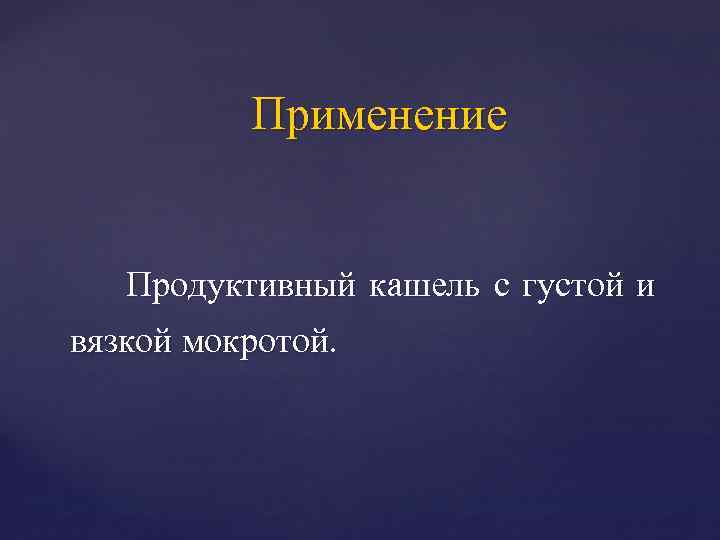 Применение

Продуктивный кашель с густой и вязкой мокротой.